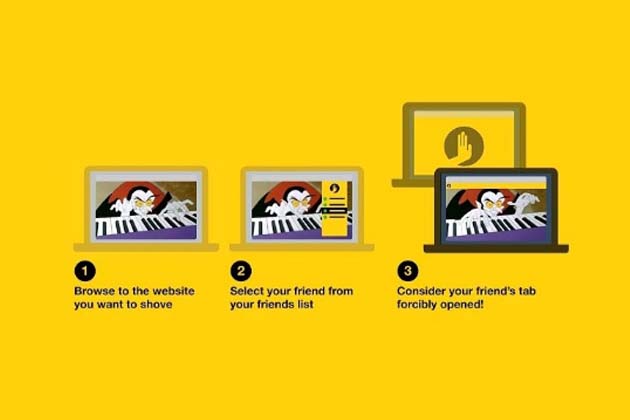 1
Browse to the website you want to shove

2
Select your friend from your friends list

3
Consider your friend's tab forcibly opened!